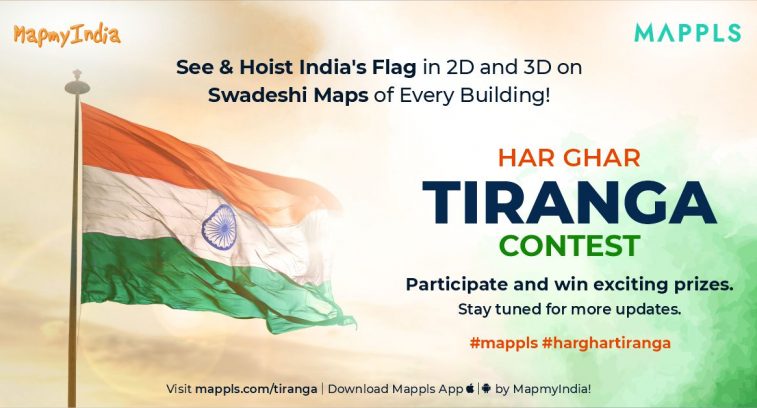 MapmyIndia

MAPPLS

See & Hoist India's Flag in 2D and 3D on Swadeshi Maps of Every Building!

HAR GHAR
TIRANGA
CONTEST

Participate and win exciting prizes.
Stay tuned for more updates.

#mappls #harghartiranga

Visit mappls.com/tiranga | Download Mappls App | by MapmyIndia!